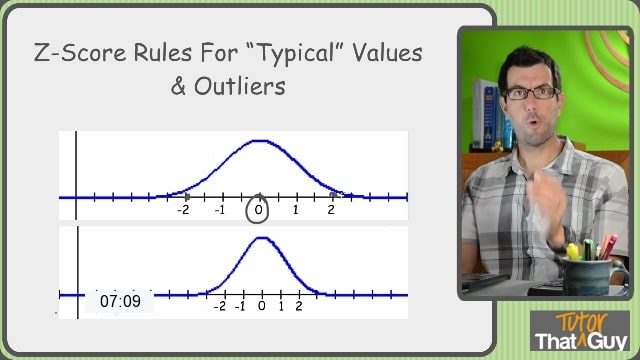 Z-Score Rules For "Typical" Values & Outliers

-2 -1 0 1 2

07:09

-2 -1 0 1 2

Tutor That Guy